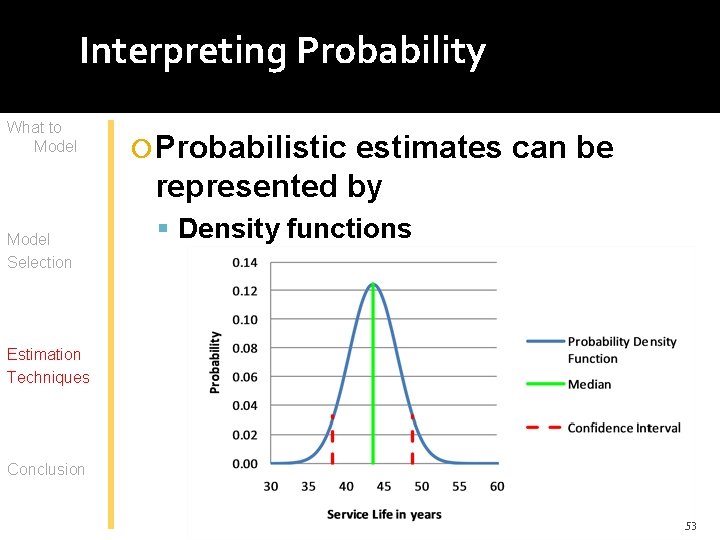 Interpreting Probability

What to Model

Model Selection

Estimation Techniques

Conclusion

Probabilistic estimates can be represented by

Density functions

0.14
0.12
0.10
0.08
0.06
0.04
0.02
0.00

Probability

30 35 40 45 50 55 60

Service Life in years

Probability Density Function

Median

Confidence Interval

53